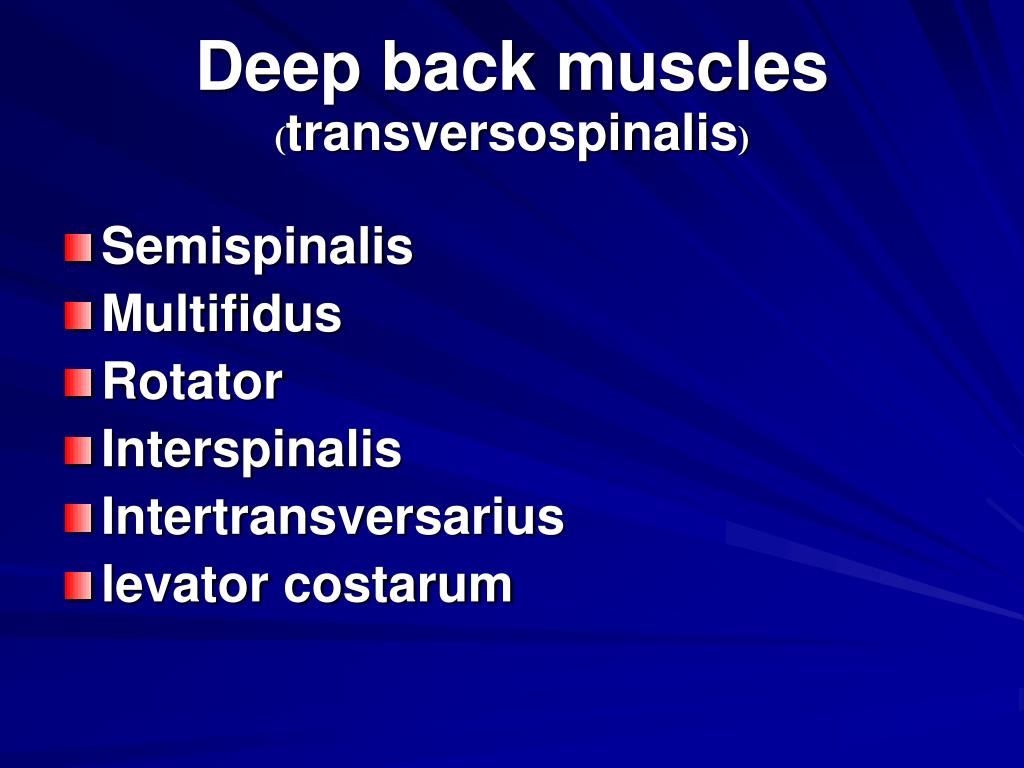 Deep back muscles
(transversospinalis)

Semispinalis
Multifidus
Rotator
Interspinalis
Intertransversarius
levator costarum